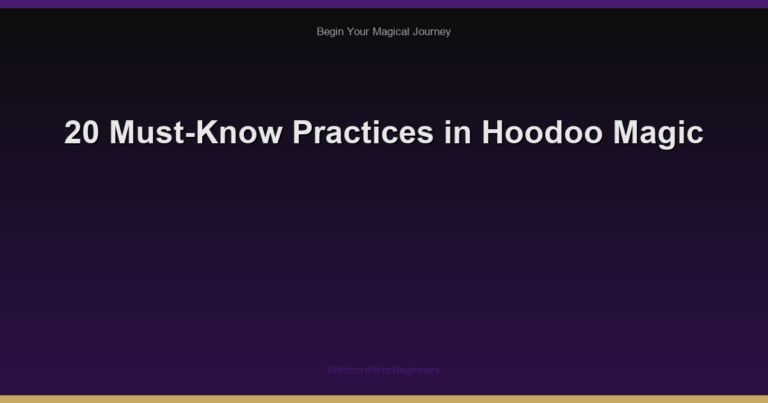 Begin Your Magical Journey

20 Must-Know Practices in Hoodoo Magic

WitchcraftForBeginners